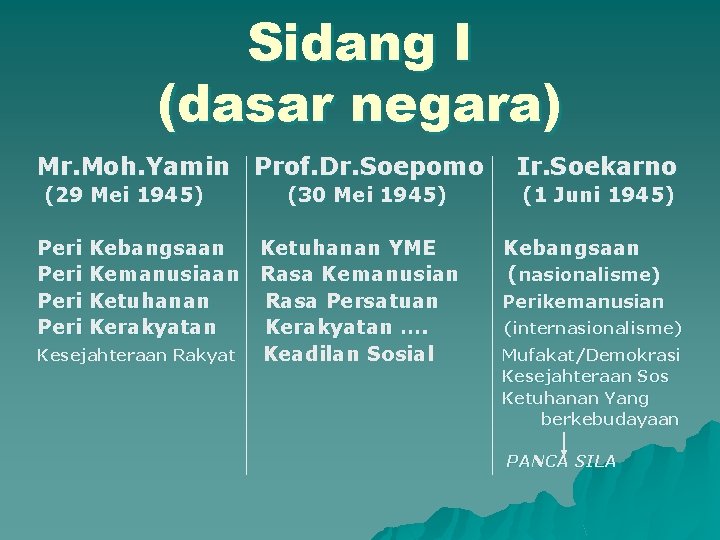 Sidang I
(dasar negara)

Mr.Moh.Yamin
(29 Mei 1945)

Peri Kebangsaan
Peri Kemanusiaan
Peri Ketuhanan
Peri Kerakyatan
Kesejahteraan Rakyat

Prof.Dr.Soepomo
(30 Mei 1945)

Ketuhanan YME
Rasa Kemanusian
Rasa Persatuan
Kerakyatan ....
Keadilan Sosial

Ir.Soekarno
(1 Juni 1945)

Kebangsaan
(nasionalisme)
Perikemanusian
(internasionalisme)
Mufakat/Demokrasi
Kesejahteraan Sos
Ketuhanan Yang berkebudayaan

PANCA SILA